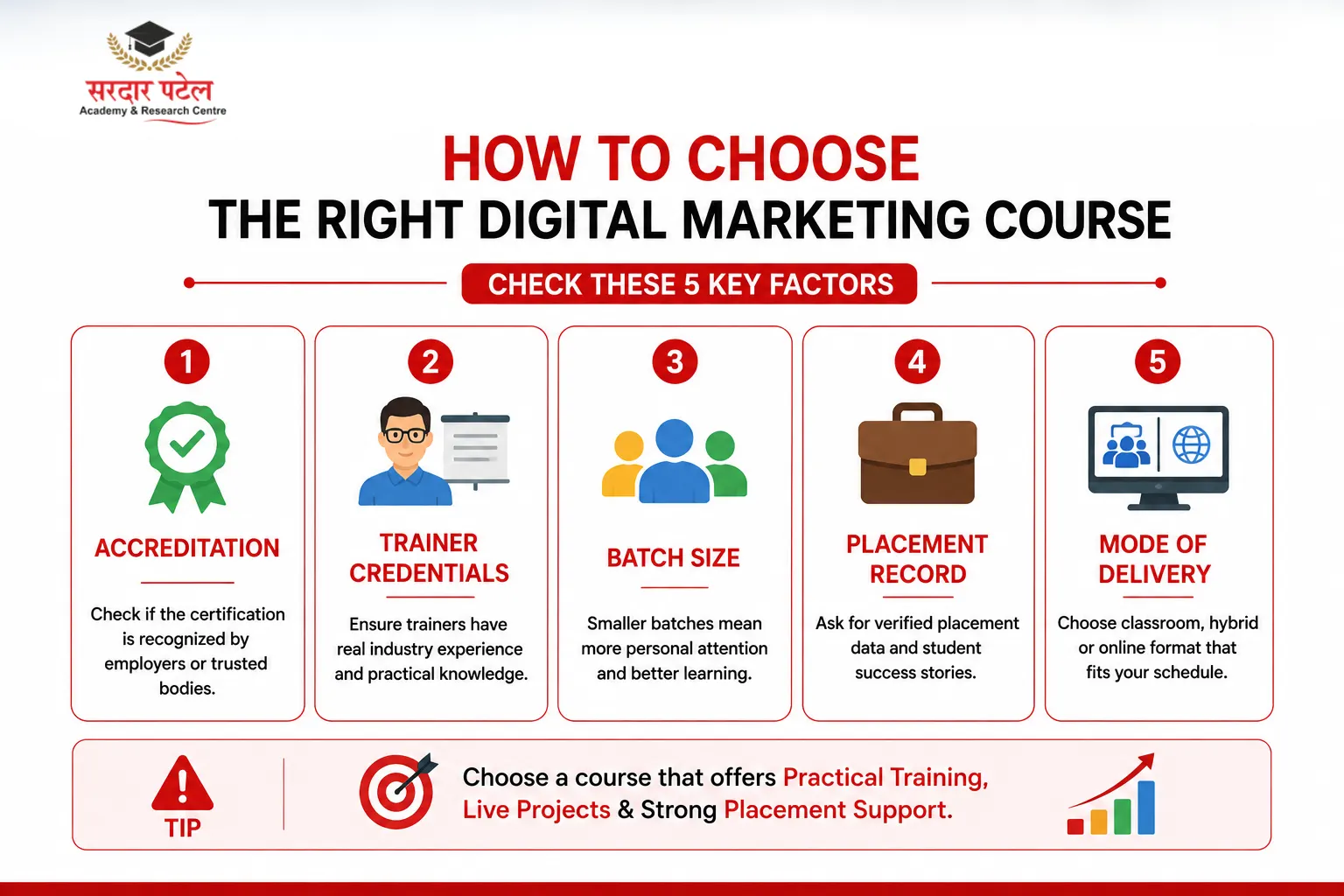 सरदार पटेल
Academy & Research Centre

HOW TO CHOOSE
THE RIGHT DIGITAL MARKETING COURSE

CHECK THESE 5 KEY FACTORS

1
ACCREDITATION
Check if the certification is recognized by employers or trusted bodies.

2
TRAINER CREDENTIALS
Ensure trainers have real industry experience and practical knowledge.

3
BATCH SIZE
Smaller batches mean more personal attention and better learning.

4
PLACEMENT RECORD
Ask for verified placement data and student success stories.

5
MODE OF DELIVERY
Choose classroom, hybrid or online format that fits your schedule.

TIP
Choose a course that offers Practical Training, Live Projects & Strong Placement Support.